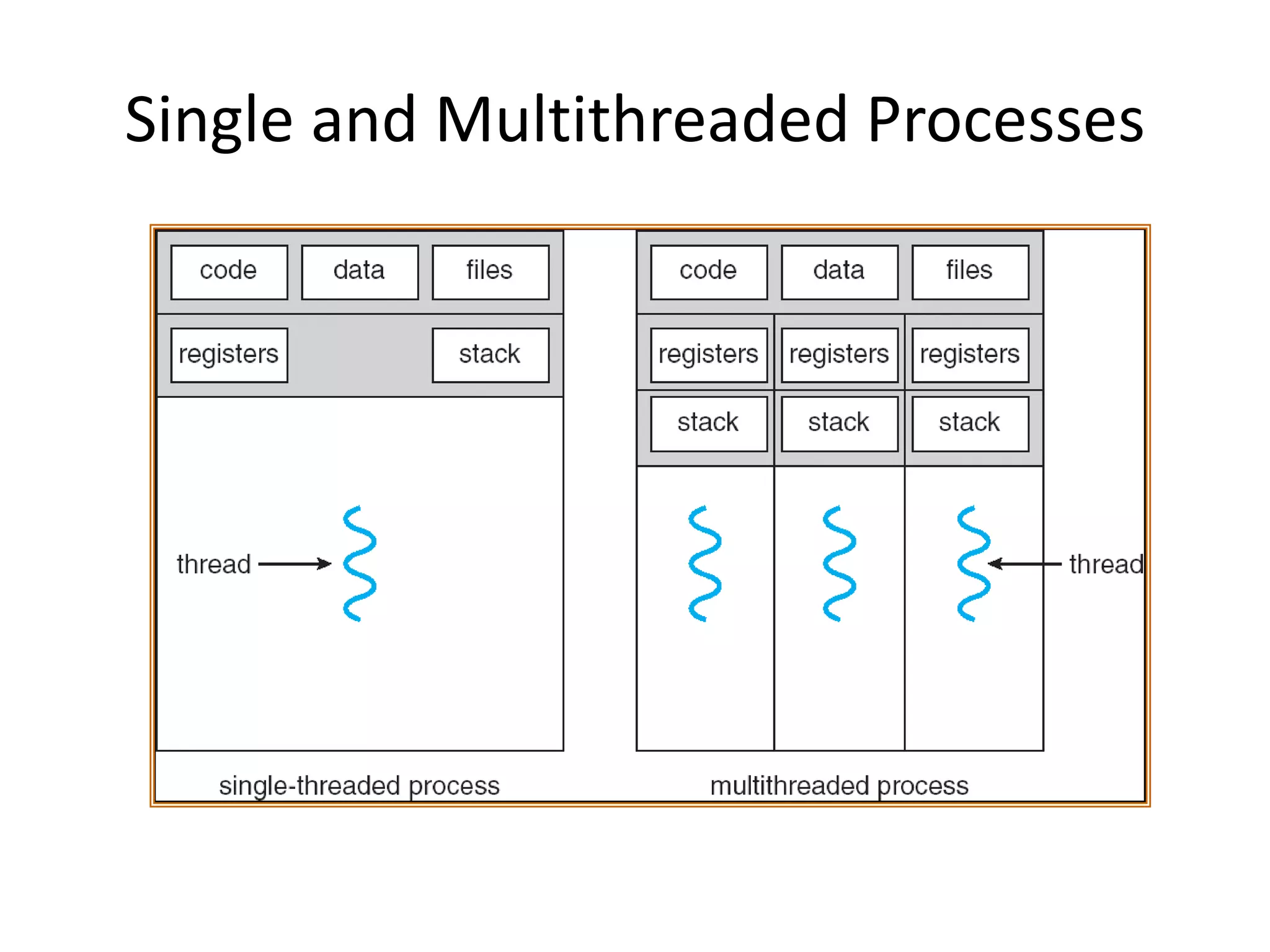 Single and Multithreaded Processes

code
data
files
registers
stack
thread
single-threaded process

code
data
files
registers
registers
registers
stack
stack
stack
thread
multithreaded process